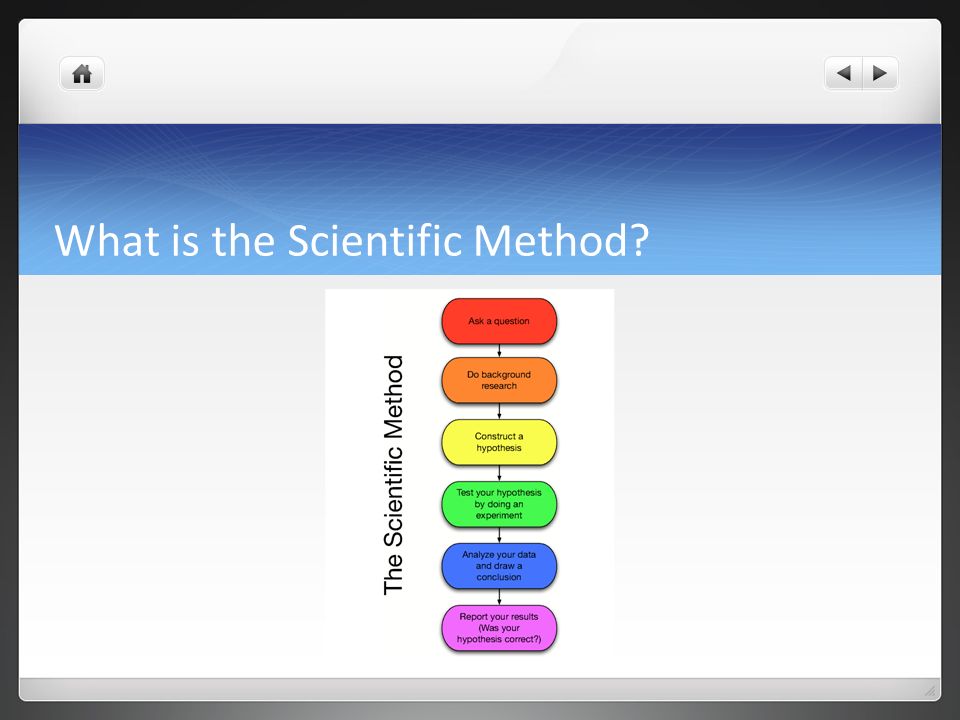 What is the Scientific Method?

The Scientific Method

Ask a question

Do background research

Construct a hypothesis

Test your hypothesis by doing an experiment

Analyze your data and draw a conclusion

Report your results (Was your hypothesis correct?)